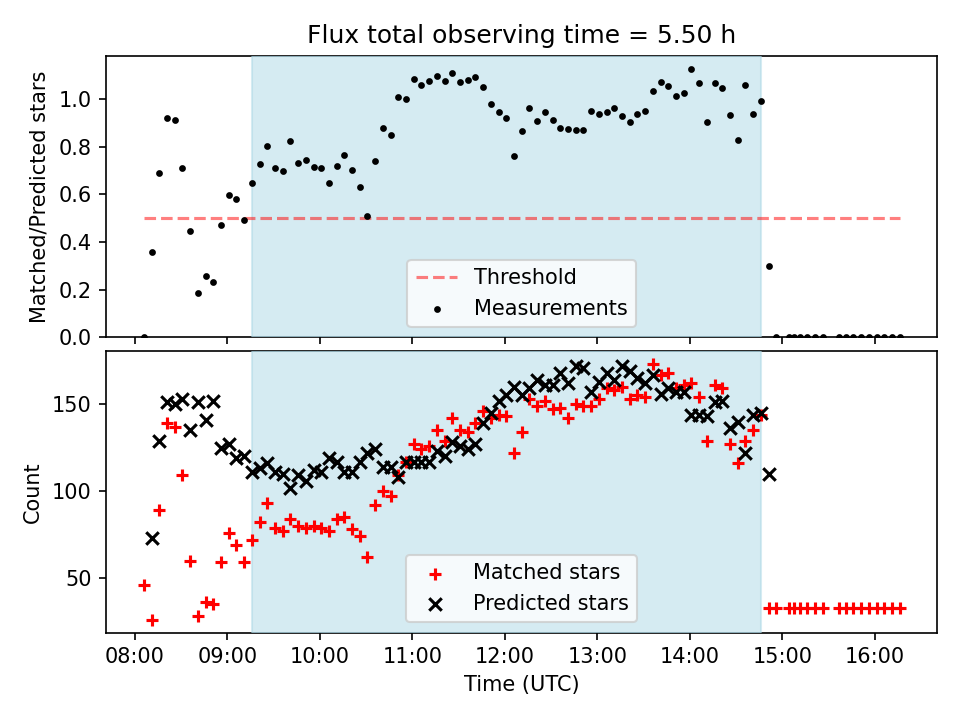 Flux total observing time = 5.50 h

Matched/Predicted stars

1.0
0.8
0.6
0.4
0.2
0.0

Threshold
Measurements

Count

150
100
50

Matched stars
Predicted stars

08:00
09:00
10:00
11:00
12:00
13:00
14:00
15:00
16:00

Time (UTC)